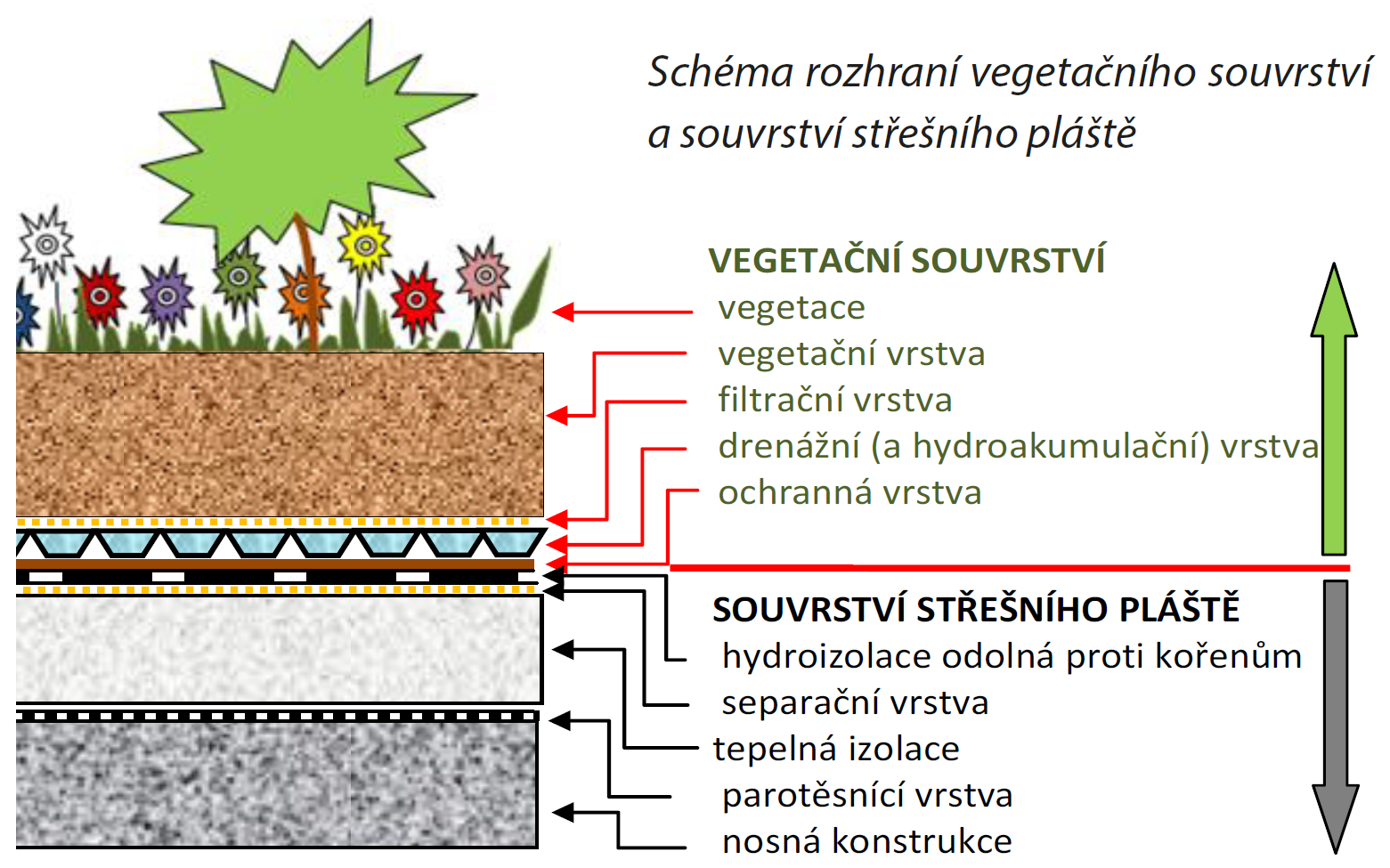 Schéma rozhraní vegetačního souvrství a souvrství střešního pláště

VEGETAČNÍ SOUVRSTVÍ
vegetace
vegetační vrstva
filtrační vrstva
drenážní (a hydroakumulační) vrstva
ochranná vrstva

SOUVRSTVÍ STŘEŠNÍHO PLÁŠTĚ
hydroizolace odolná proti kořenům
separační vrstva
tepelná izolace
parotěsnící vrstva
nosná konstrukce